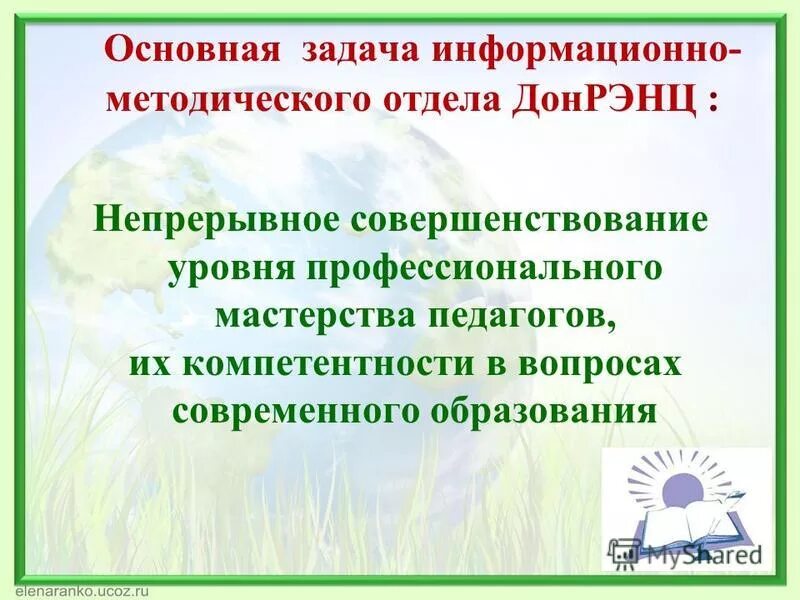 Основная задача информационно-методического отдела ДонРЭНЦ :

Непрерывное совершенствование уровня профессионального мастерства педагогов, их компетентности в вопросах современного образования

MyShared

elenaranko.ucoz.ru